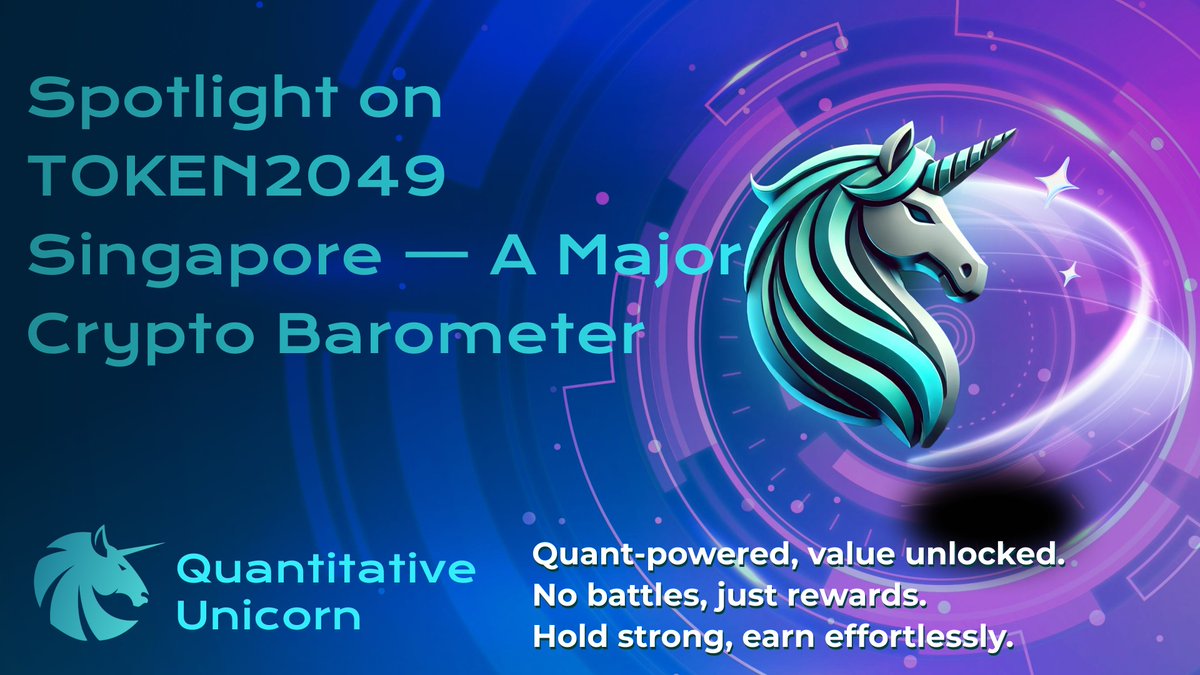 Spotlight on TOKEN2049 Singapore — A Major Crypto Barometer

Quantitative Unicorn

Quant-powered, value unlocked.
No battles, just rewards.
Hold strong, earn effortlessly.